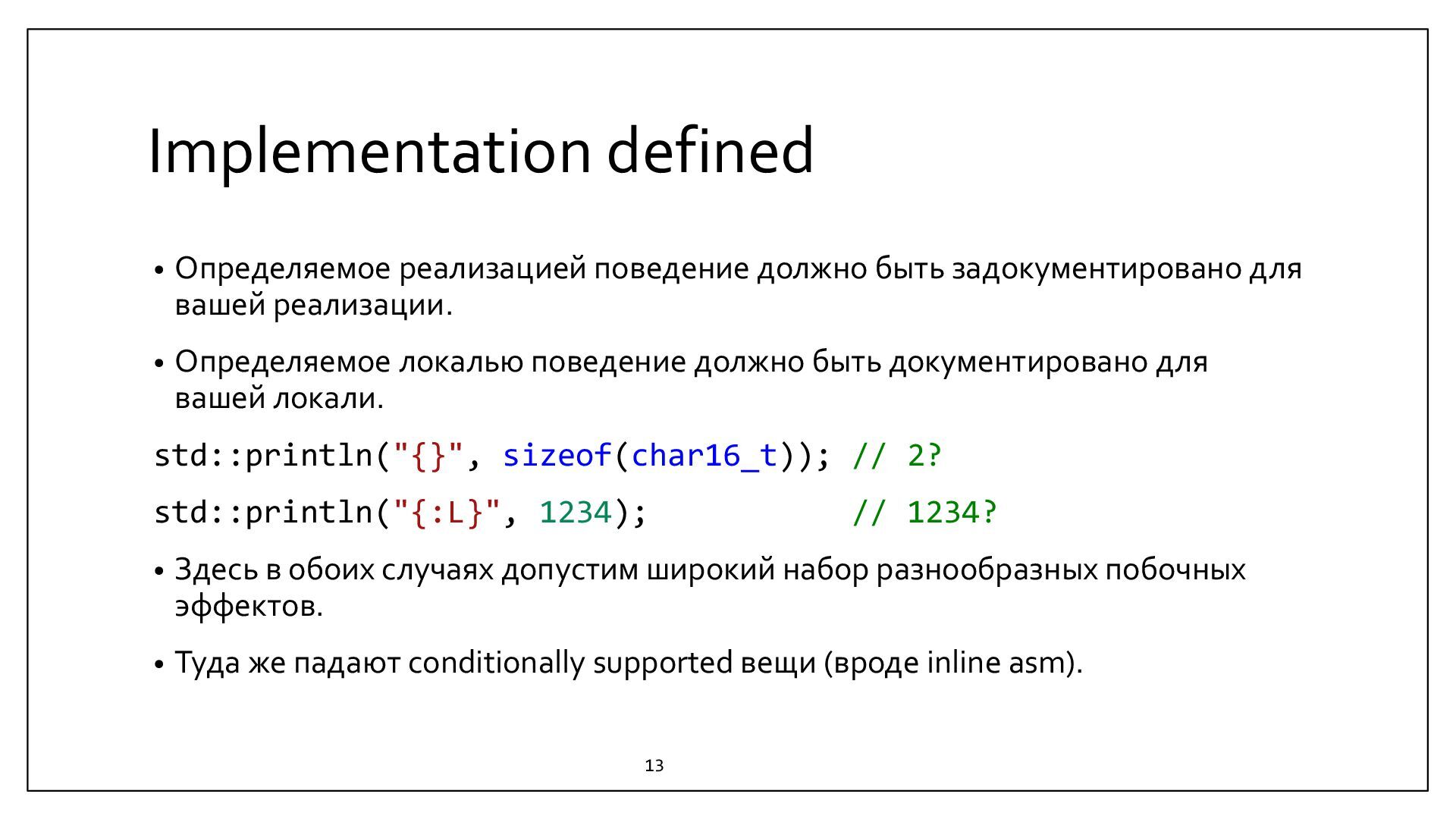 Implementation defined

• Определяемое реализацией поведение должно быть задокументировано для вашей реализации.

• Определяемое локалью поведение должно быть документировано для вашей локали.

std::println("{}", sizeof(char16_t)); // 2?

std::println("{:L}", 1234);           // 1234?

• Здесь в обоих случаях допустим широкий набор разнообразных побочных эффектов.

• Туда же падают conditionally supported вещи (вроде inline asm).

13